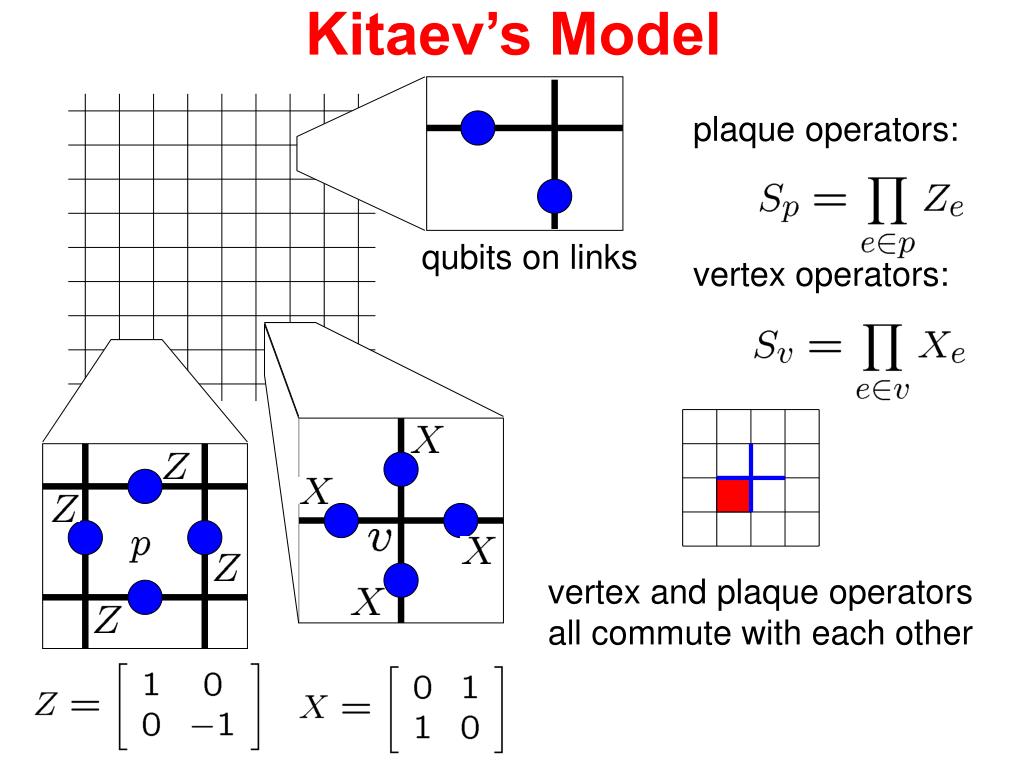 Kitaev's Model

qubits on links

plaque operators:

$S_p = \prod_{e \in p} Z_e$

vertex operators:

$S_v = \prod_{e \in v} X_e$

$Z$
$Z$
$p$
$Z$
$Z$

$X$
$X$
$v$
$X$
$X$

vertex and plaque operators all commute with each other

$Z = \begin{bmatrix} 1 & 0 \\ 0 & -1 \end{bmatrix}$ $X = \begin{bmatrix} 0 & 1 \\ 1 & 0 \end{bmatrix}$